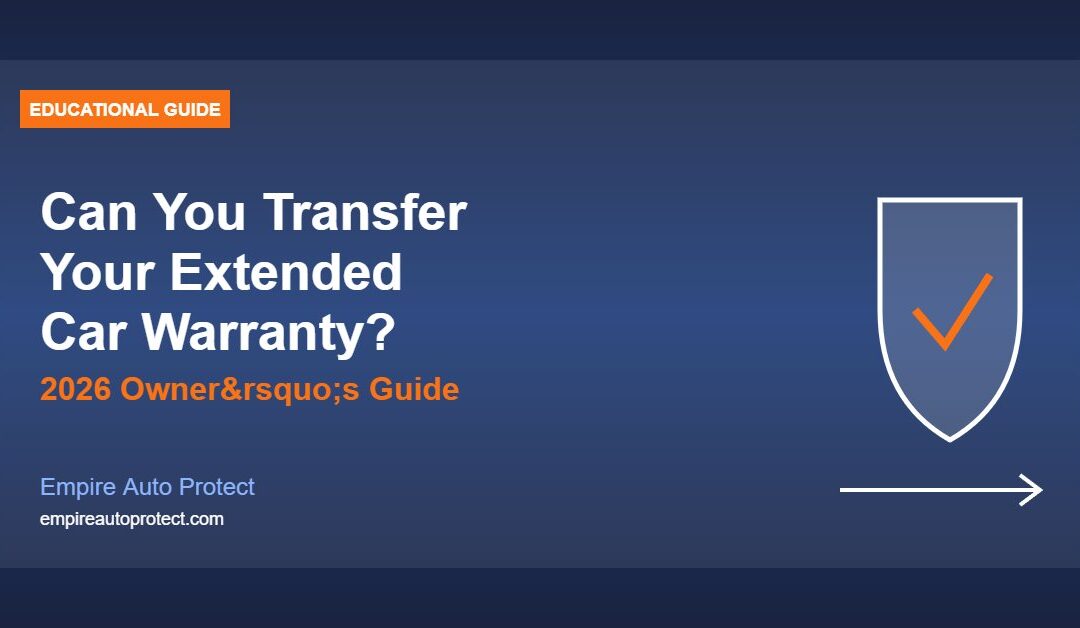 EDUCATIONAL GUIDE

Can You Transfer Your Extended Car Warranty?

2026 Owner&rsquo;s Guide

Empire Auto Protect
empireautoprotect.com